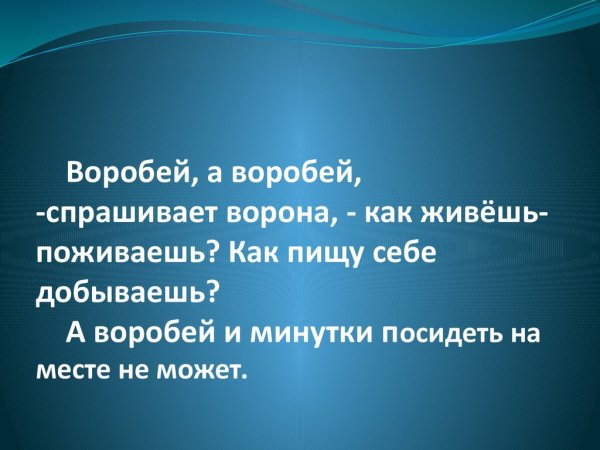 Воробей, а воробей, -спрашивает ворона, - как живёшь-поживаешь? Как пищу себе добываешь?

А воробей и минутки посидеть на месте не может.